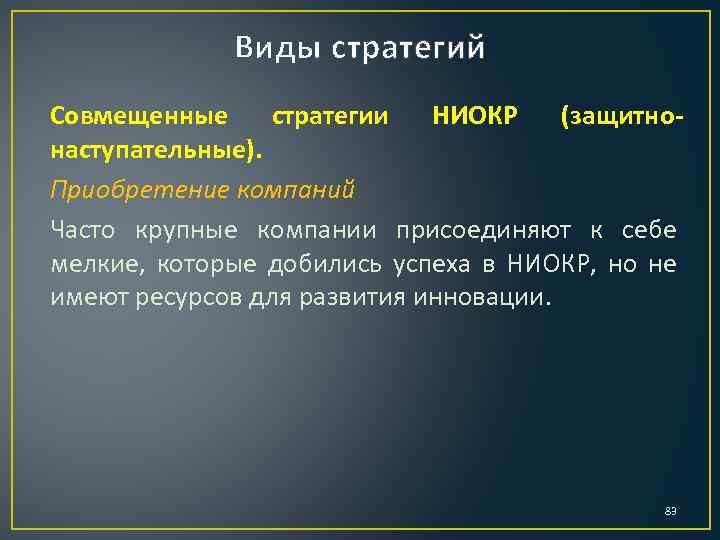 Виды стратегий

Совмещенные стратегии НИОКР (защитно-наступательные).

Приобретение компаний

Часто крупные компании присоединяют к себе мелкие, которые добились успеха в НИОКР, но не имеют ресурсов для развития инновации.

83